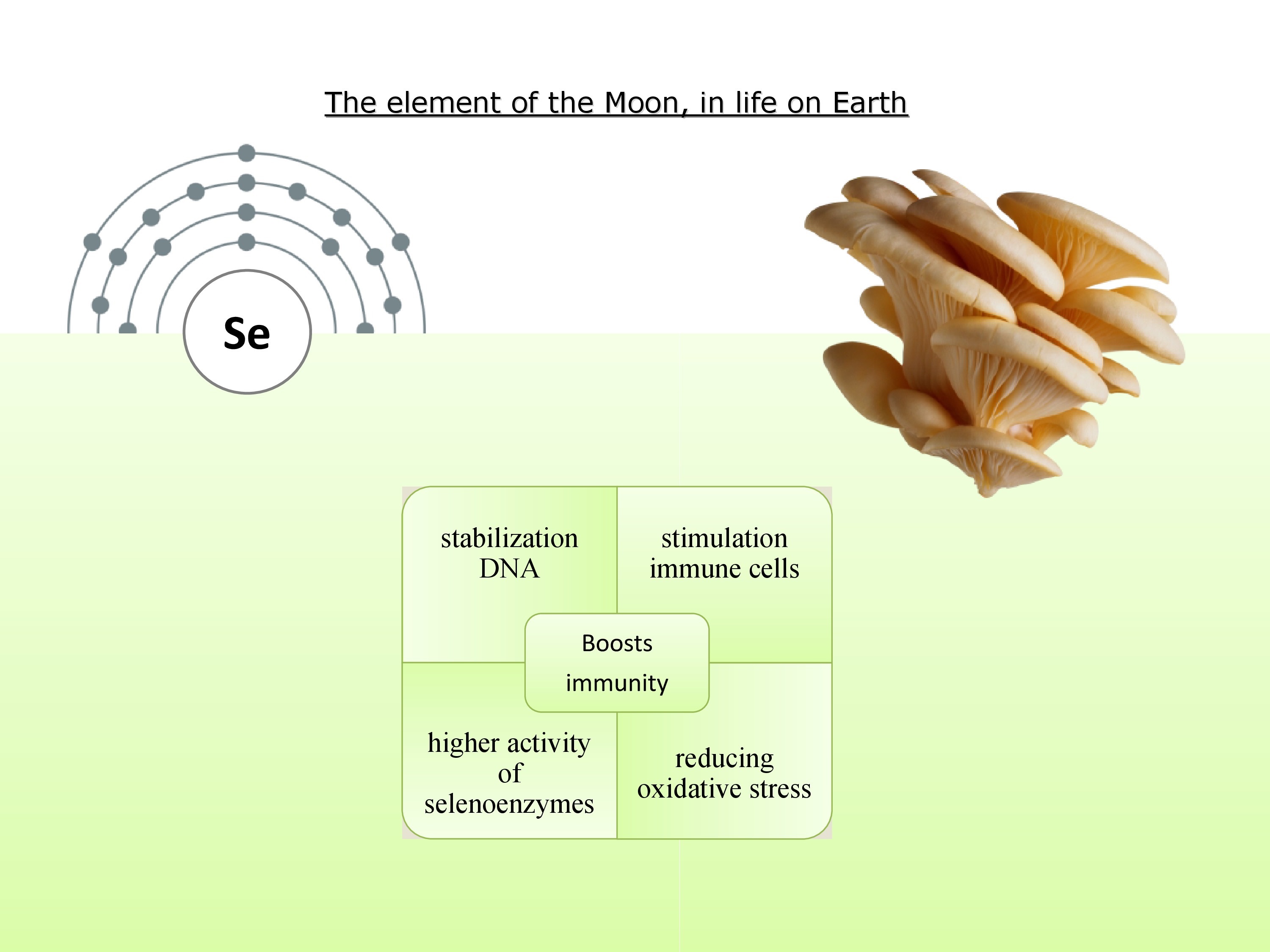 The element of the Moon, in life on Earth

Se

stabilization DNA

stimulation immune cells

Boosts immunity

higher activity of selenoenzymes

reducing oxidative stress